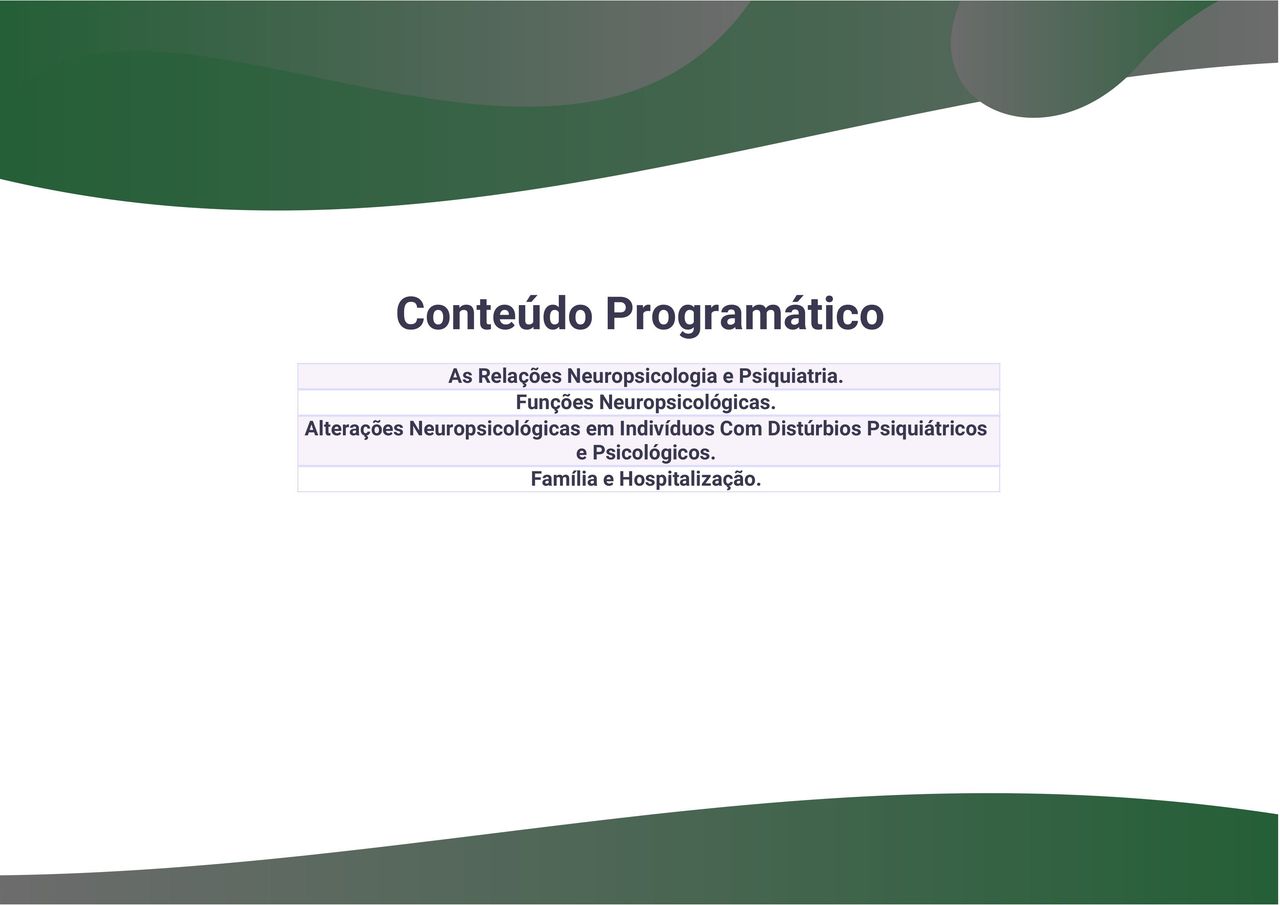 Conteúdo Programático

| As Relações Neuropsicologia e Psiquiatria. |
|---|
| Funções Neuropsicológicas. |
| Alterações Neuropsicológicas em Indivíduos Com Distúrbios Psiquiátricos e Psicológicos. |
| Família e Hospitalização. |